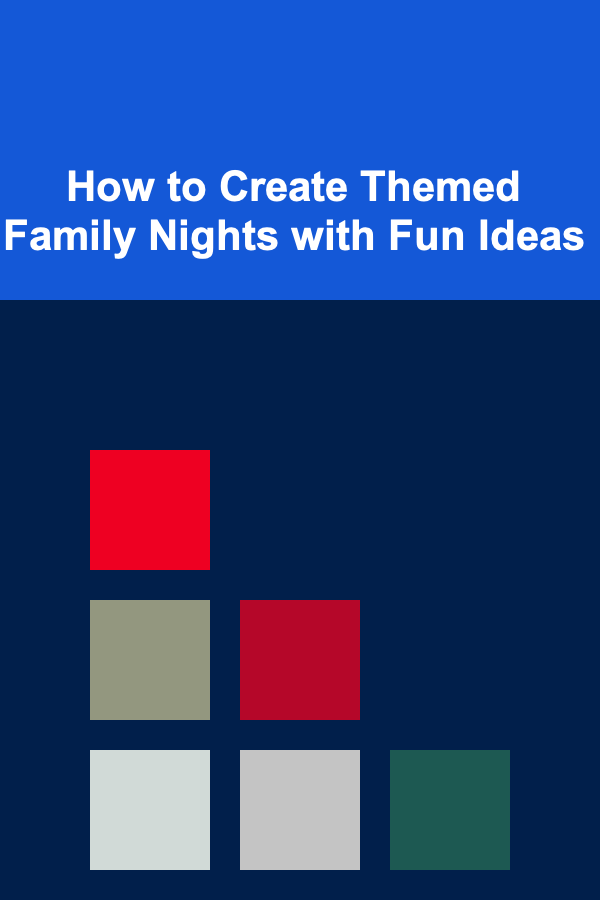 How to Create Themed Family Nights with Fun Ideas